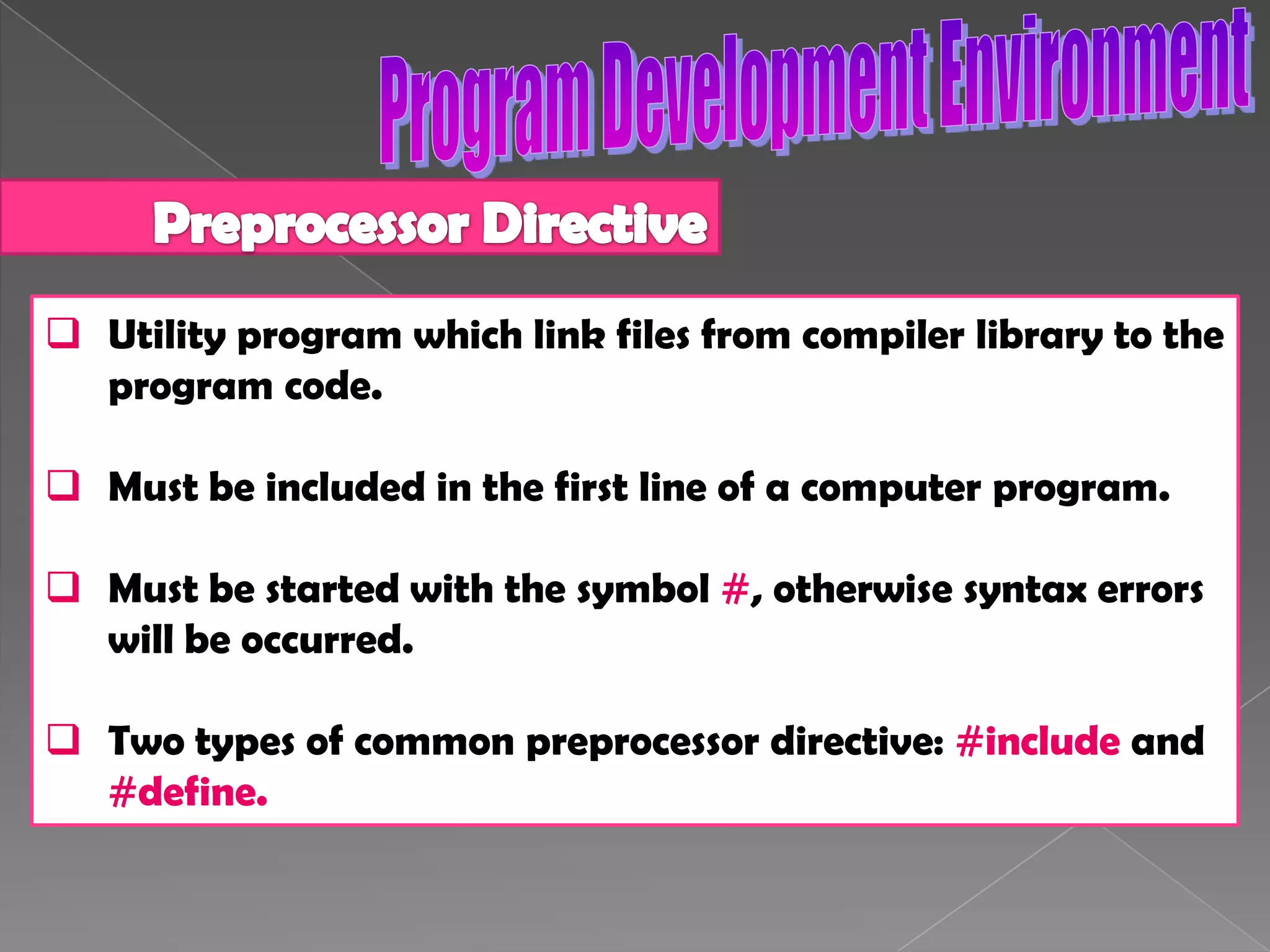 Program Development Environment

Preprocessor Directive

❑ Utility program which link files from compiler library to the program code.

❑ Must be included in the first line of a computer program.

❑ Must be started with the symbol #, otherwise syntax errors will be occurred.

❑ Two types of common preprocessor directive: #include and #define.